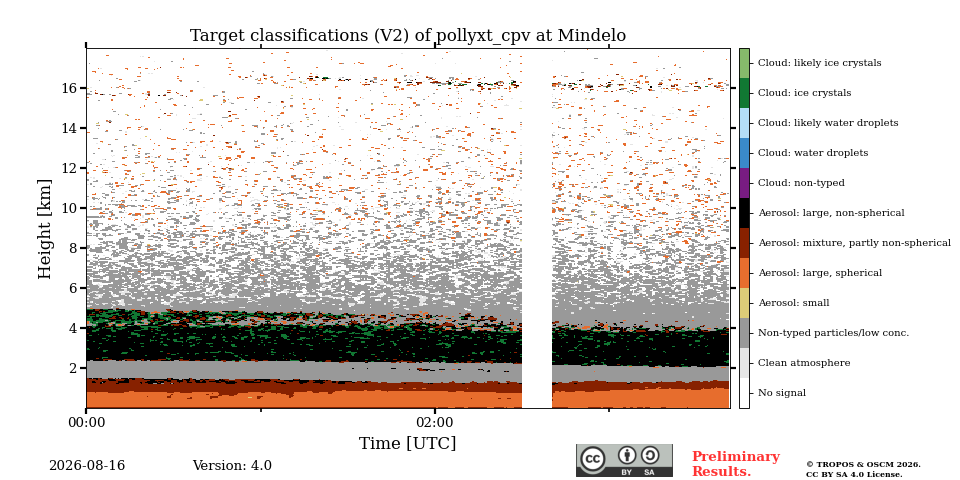 Target classifications (V2) of pollyxt_cpv at Mindelo

Height [km]

16
14
12
10
8
6
4
2

00:00
02:00

Time [UTC]

Cloud: likely ice crystals
Cloud: ice crystals
Cloud: likely water droplets
Cloud: water droplets
Cloud: non-typed
Aerosol: large, non-spherical
Aerosol: mixture, partly non-spherical
Aerosol: large, spherical
Aerosol: small
Non-typed particles/low conc.
Clean atmosphere
No signal

2026-08-16

Version: 4.0

cc BY SA

Preliminary Results.

© TROPOS & OSCM 2026.
CC BY SA 4.0 License.